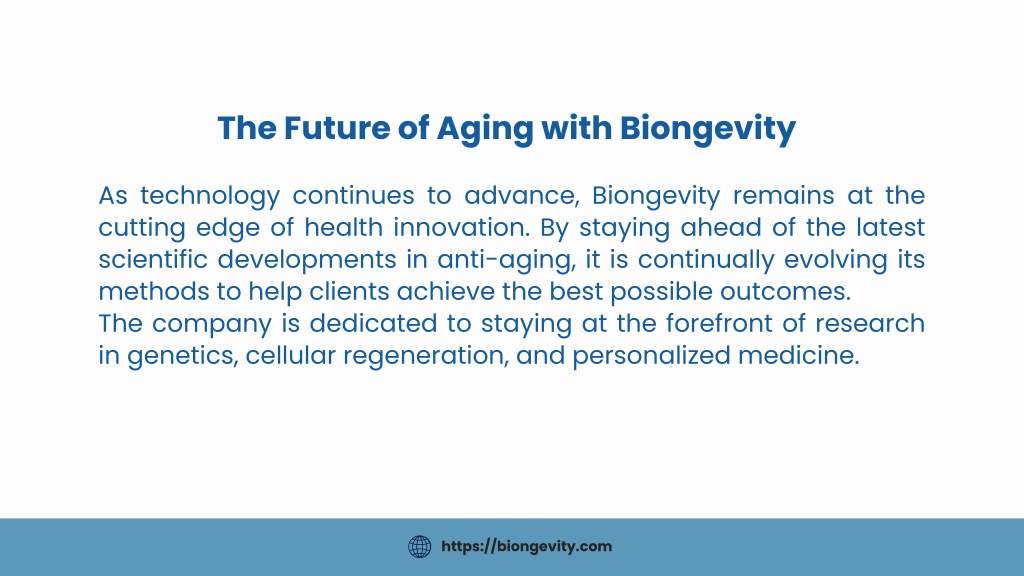 The Future of Aging with Biongevity

As technology continues to advance, Biongevity remains at the cutting edge of health innovation. By staying ahead of the latest scientific developments in anti-aging, it is continually evolving its methods to help clients achieve the best possible outcomes.
The company is dedicated to staying at the forefront of research in genetics, cellular regeneration, and personalized medicine.

https://biongevity.com